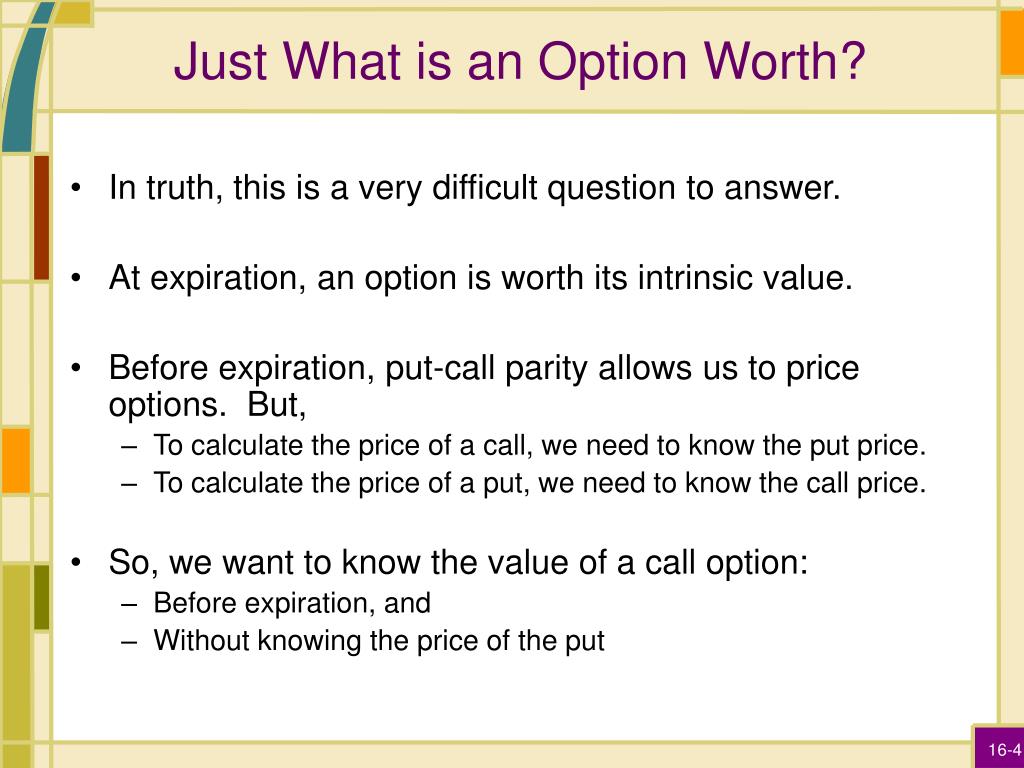 Just What is an Option Worth?

• In truth, this is a very difficult question to answer.

• At expiration, an option is worth its intrinsic value.

• Before expiration, put-call parity allows us to price options. But,
– To calculate the price of a call, we need to know the put price.
– To calculate the price of a put, we need to know the call price.

• So, we want to know the value of a call option:
– Before expiration, and
– Without knowing the price of the put

16-4